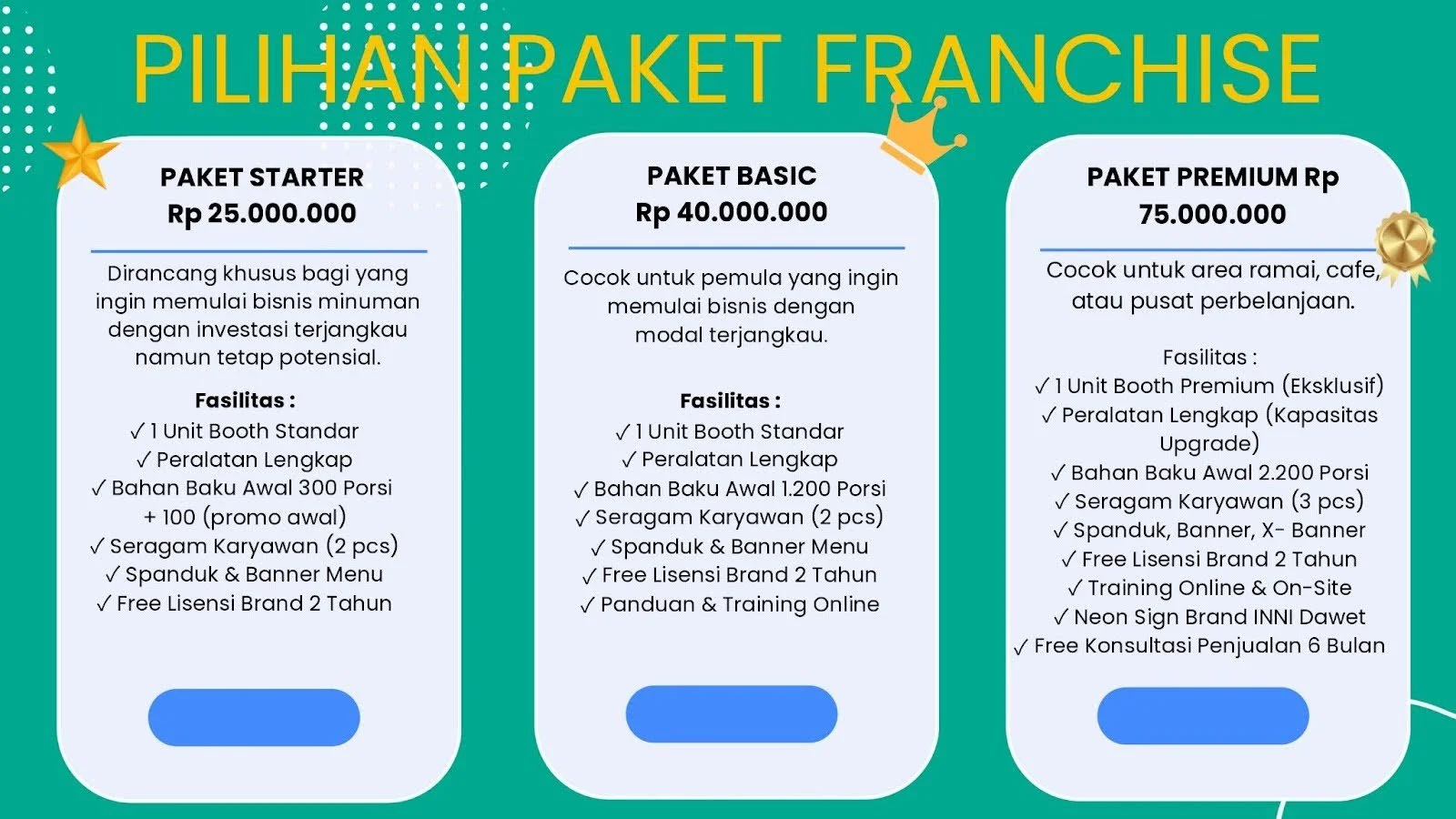 PILIHAN PAKET FRANCHISE

PAKET STARTER
Rp 25.000.000

Dirancang khusus bagi yang ingin memulai bisnis minuman dengan investasi terjangkau namun tetap potensial.

Fasilitas :
✓ 1 Unit Booth Standar
✓ Peralatan Lengkap
✓ Bahan Baku Awal 300 Porsi + 100 (promo awal)
✓ Seragam Karyawan (2 pcs)
✓ Spanduk & Banner Menu
✓ Free Lisensi Brand 2 Tahun

PAKET BASIC
Rp 40.000.000

Cocok untuk pemula yang ingin memulai bisnis dengan modal terjangkau.

Fasilitas :
✓ 1 Unit Booth Standar
✓ Peralatan Lengkap
✓ Bahan Baku Awal 1.200 Porsi
✓ Seragam Karyawan (2 pcs)
✓ Spanduk & Banner Menu
✓ Free Lisensi Brand 2 Tahun
✓ Panduan & Training Online

PAKET PREMIUM Rp
75.000.000

Cocok untuk area ramai, cafe, atau pusat perbelanjaan.

Fasilitas :
✓ 1 Unit Booth Premium (Eksklusif)
✓ Peralatan Lengkap (Kapasitas Upgrade)
✓ Bahan Baku Awal 2.200 Porsi
✓ Seragam Karyawan (3 pcs)
✓ Spanduk, Banner, X- Banner
✓ Free Lisensi Brand 2 Tahun
✓ Training Online & On-Site
✓ Neon Sign Brand INNI Dawet
✓ Free Konsultasi Penjualan 6 Bulan